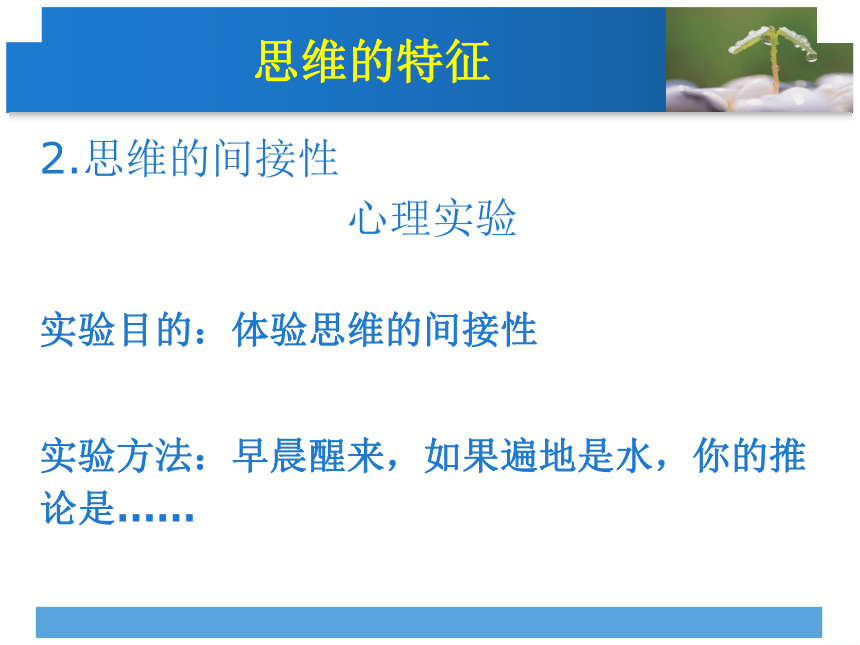 思维的特征

2.思维的间接性

心理实验

实验目的：体验思维的间接性

实验方法：早晨醒来，如果遍地是水，你的推论是……